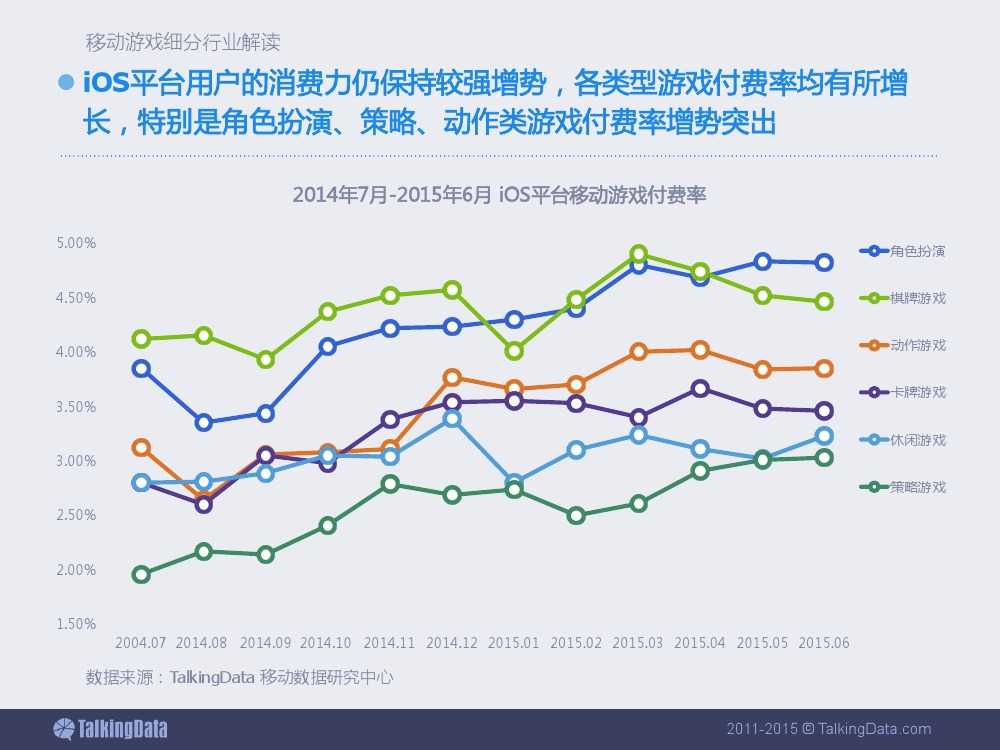 移动游戏细分行业解读

iOS平台用户的消费力仍保持较强增势，各类型游戏付费率均有所增长，特别是角色扮演、策略、动作类游戏付费率增势突出

2014年7月-2015年6月 iOS平台移动游戏付费率

5.00%
4.50%
4.00%
3.50%
3.00%
2.50%
2.00%
1.50%

2004.07 2014.08 2014.09 2014.10 2014.11 2014.12 2015.01 2015.02 2015.03 2015.04 2015.05 2015.06

角色扮演
棋牌游戏
动作游戏
卡牌游戏
休闲游戏
策略游戏

数据来源：TalkingData 移动数据研究中心

TalkingData

2011-2015 © TalkingData.com